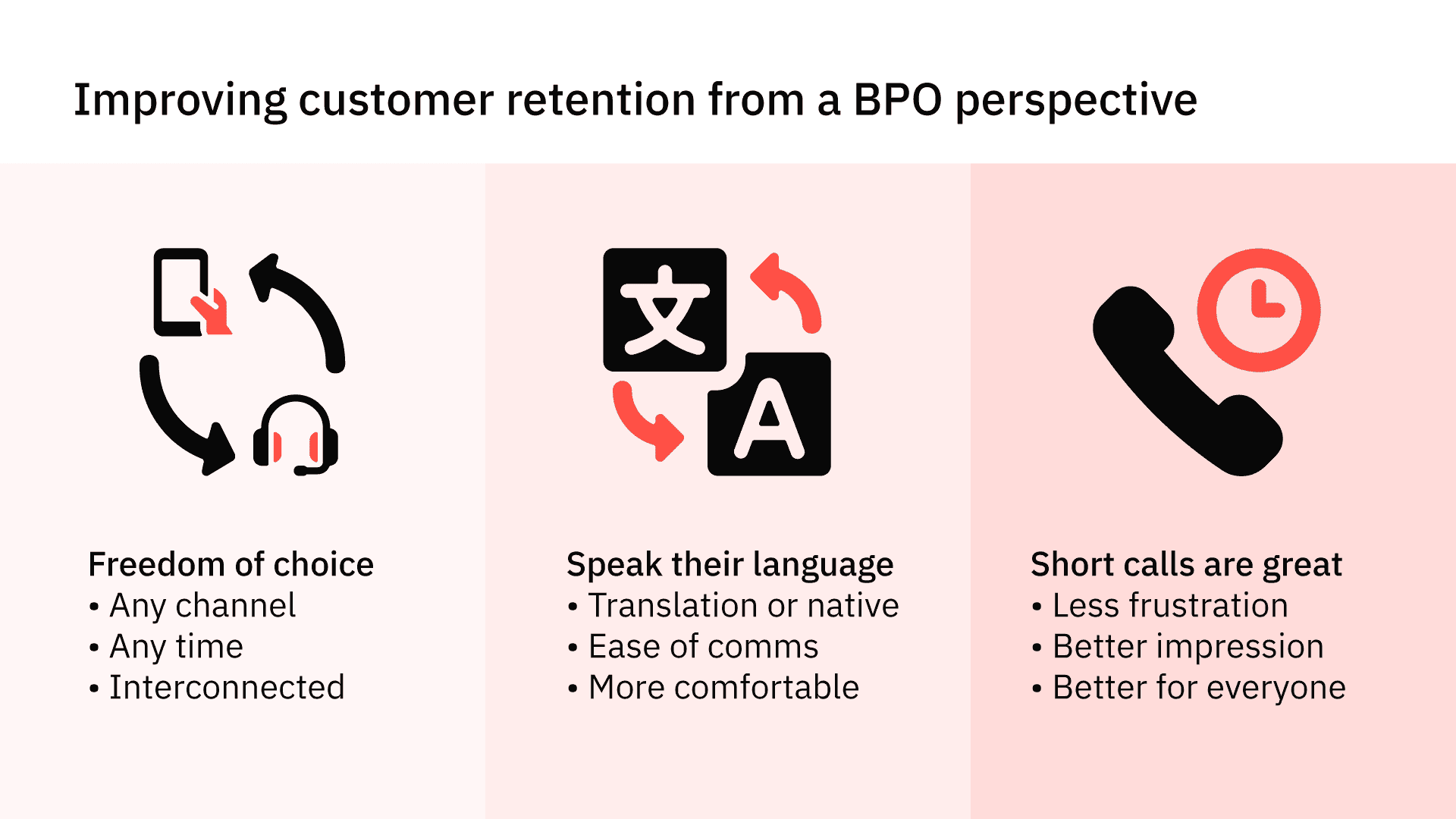 Improving customer retention from a BPO perspective

文

A

Freedom of choice
• Any channel
• Any time
• Interconnected

Speak their language
• Translation or native
• Ease of comms
• More comfortable

Short calls are great
• Less frustration
• Better impression
• Better for everyone